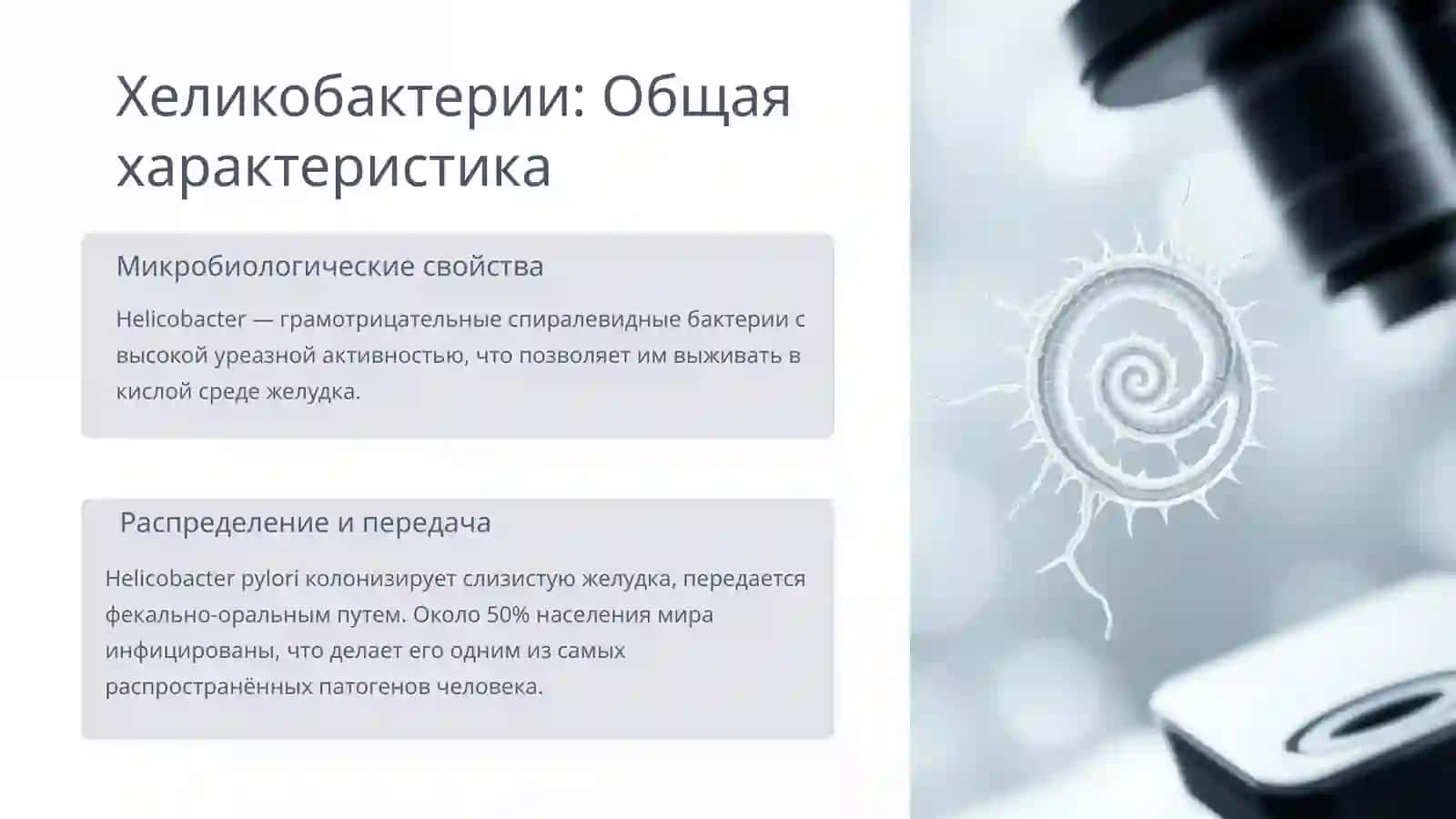 Хеликобактерии: Общая характеристика

Микробиологические свойства

Helicobacter — грамотрицательные спиралевидные бактерии с высокой уреазной активностью, что позволяет им выживать в кислой среде желудка.

Распределение и передача

Helicobacter pylori колонизирует слизистую желудка, передается фекально-оральным путем. Около 50% населения мира инфицированы, что делает его одним из самых распространённых патогенов человека.